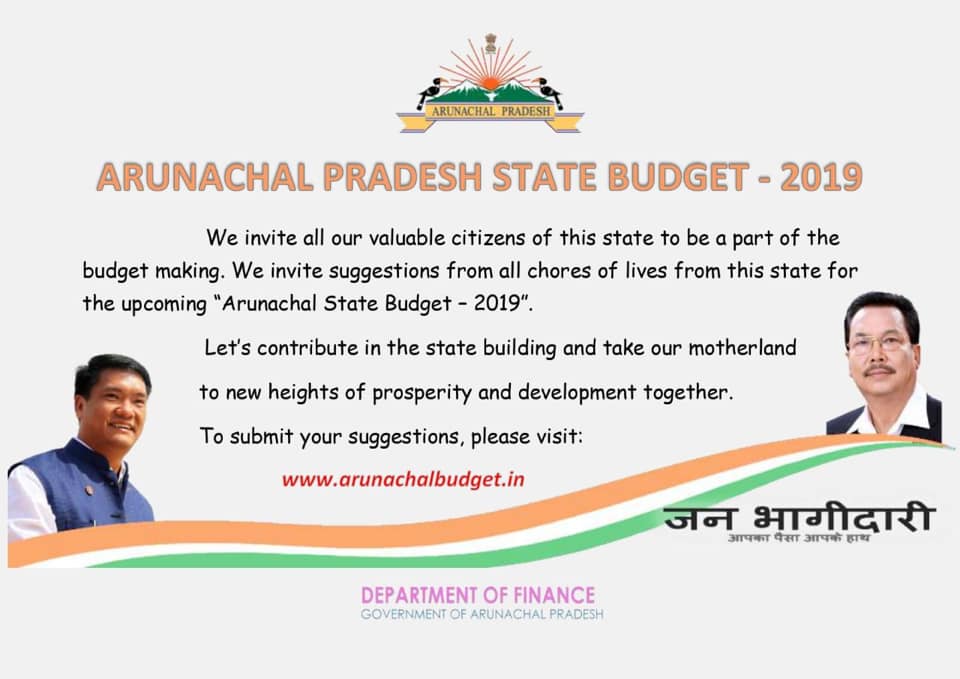 ARUNACHAL PRADESH

ARUNACHAL PRADESH STATE BUDGET - 2019

We invite all our valuable citizens of this state to be a part of the budget making. We invite suggestions from all chores of lives from this state for the upcoming “Arunachal State Budget – 2019”.

Let’s contribute in the state building and take our motherland to new heights of prosperity and development together.

To submit your suggestions, please visit:

www.arunachalbudget.in

जन भागीदारी
आपका पैसा आपके हाथ

DEPARTMENT OF FINANCE
GOVERNMENT OF ARUNACHAL PRADESH